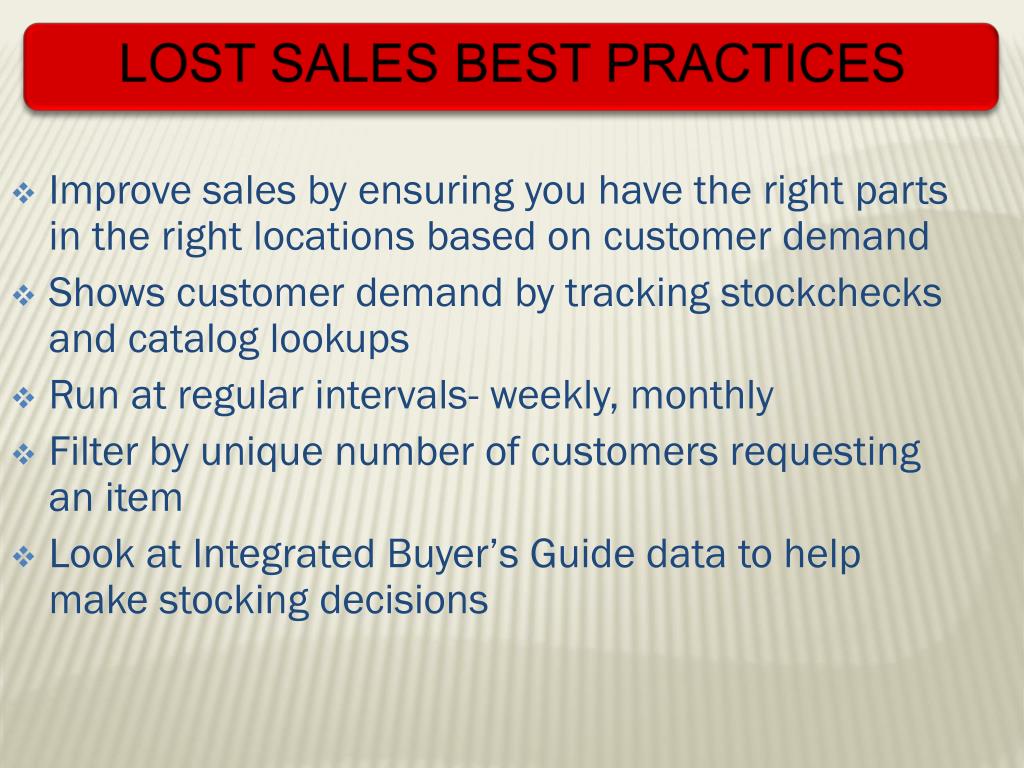 LOST SALES BEST PRACTICES

❖ Improve sales by ensuring you have the right parts in the right locations based on customer demand
❖ Shows customer demand by tracking stockchecks and catalog lookups
❖ Run at regular intervals- weekly, monthly
❖ Filter by unique number of customers requesting an item
❖ Look at Integrated Buyer's Guide data to help make stocking decisions